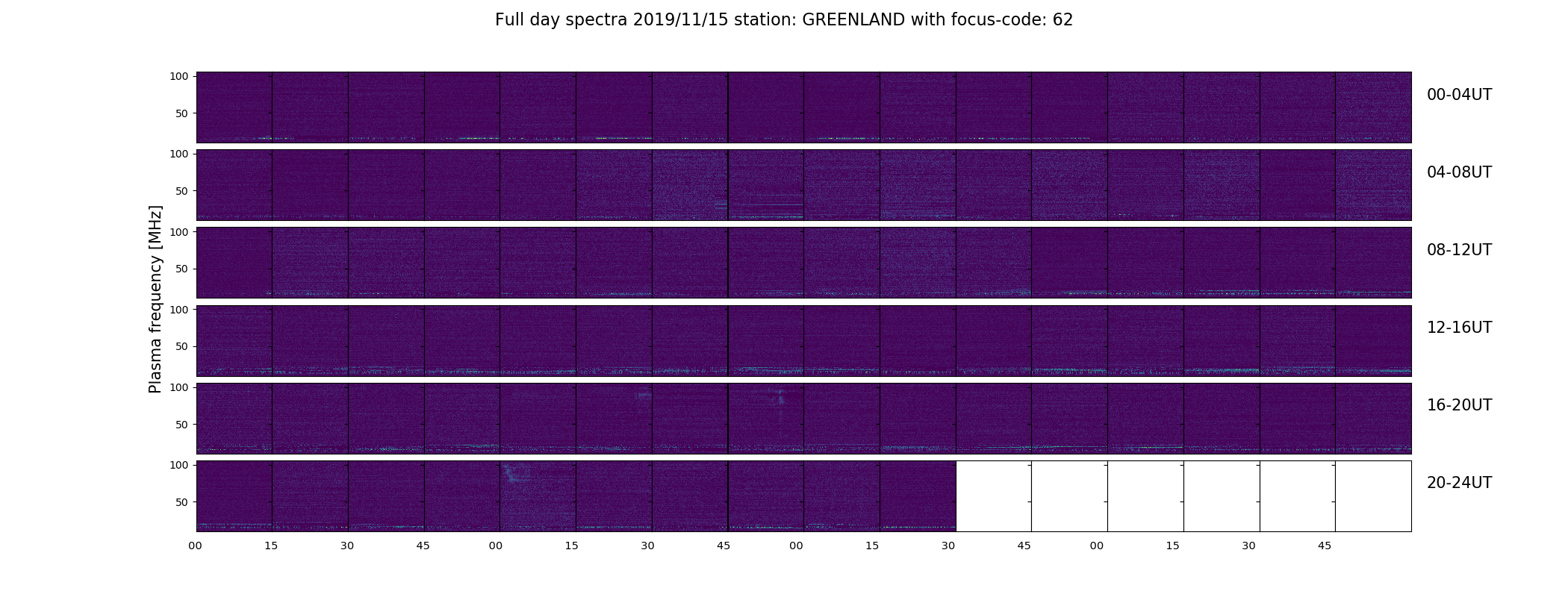 Full day spectra 2019/11/15 station: GREENLAND with focus-code: 62

Plasma frequency [MHz]

100
50
00-04UT

100
50
04-08UT

100
50
08-12UT

100
50
12-16UT

100
50
16-20UT

100
50
20-24UT

00 15 30 45 00 15 30 45 00 15 30 45 00 15 30 45